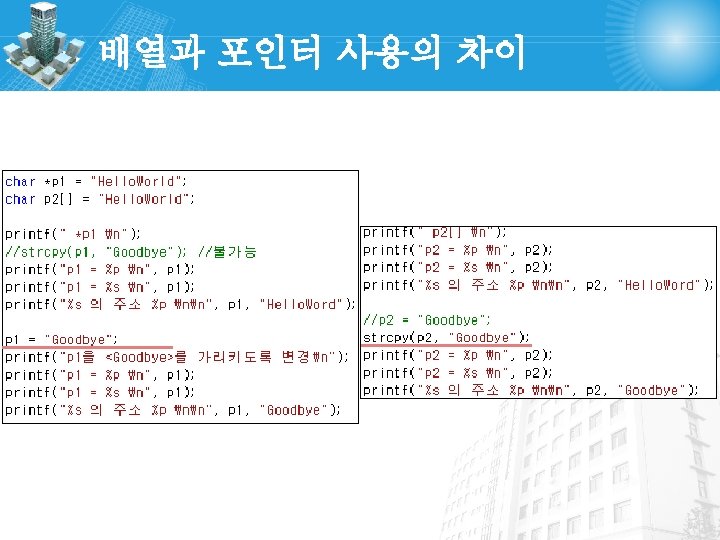 배열과 포인터 사용의 차이

char *p1 = "HelloWorld";
char p2[] = "HelloWorld";

printf(" *p1 ₩n");
//strcpy(p1, "Goodbye"); //불가능
printf("p1 = %p ₩n", p1);
printf("p1 = %s ₩n", p1);
printf("%s 의 주소 %p ₩n₩n", p1, "HelloWord");

p1 = "Goodbye";
printf("p1을 <Goodbye>를 가리키도록 변경₩n");
printf("p1 = %p ₩n", p1);
printf("p1 = %s ₩n", p1);
printf("%s 의 주소 %p ₩n₩n", p1, "Goodbye");

printf(" p2[] ₩n");
printf("p2 = %p ₩n", p2);
printf("p2 = %s ₩n", p2);
printf("%s 의 주소 %p ₩n₩n", p2, "HelloWord");

//p2 = "Goodbye";
strcpy(p2, "Goodbye");
printf("p2 = %p ₩n", p2);
printf("p2 = %s ₩n", p2);
printf("%s 의 주소 %p ₩n₩n", p2, "Goodbye");